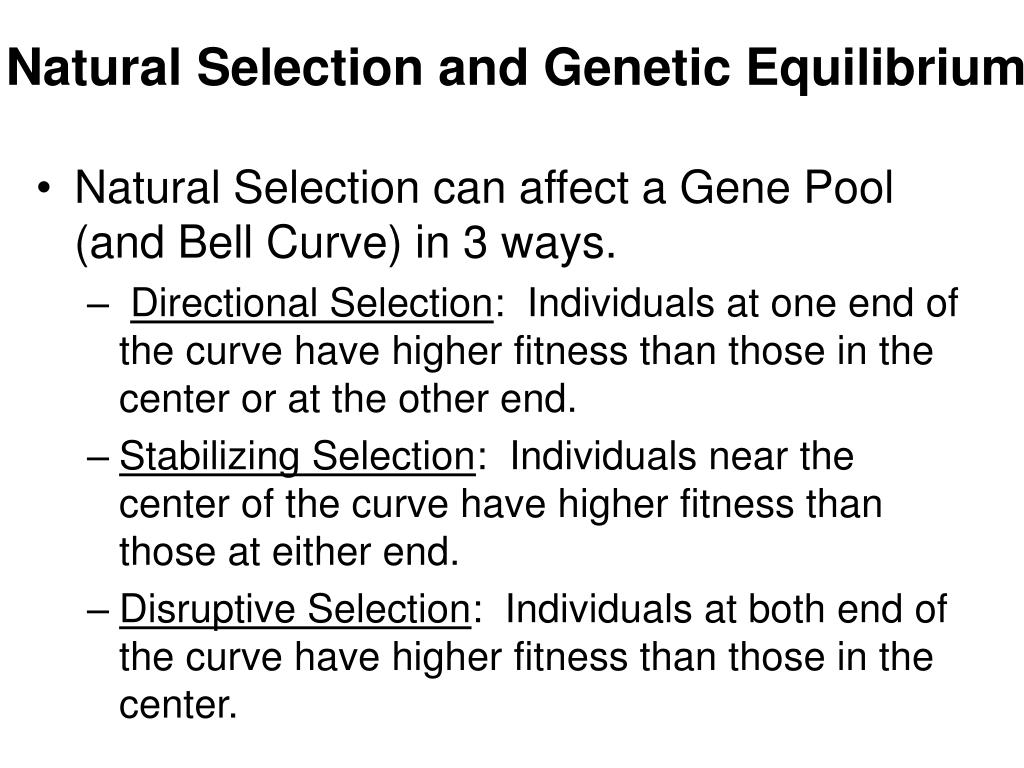 Natural Selection and Genetic Equilibrium

• Natural Selection can affect a Gene Pool (and Bell Curve) in 3 ways.

– Directional Selection: Individuals at one end of the curve have higher fitness than those in the center or at the other end.

– Stabilizing Selection: Individuals near the center of the curve have higher fitness than those at either end.

– Disruptive Selection: Individuals at both end of the curve have higher fitness than those in the center.